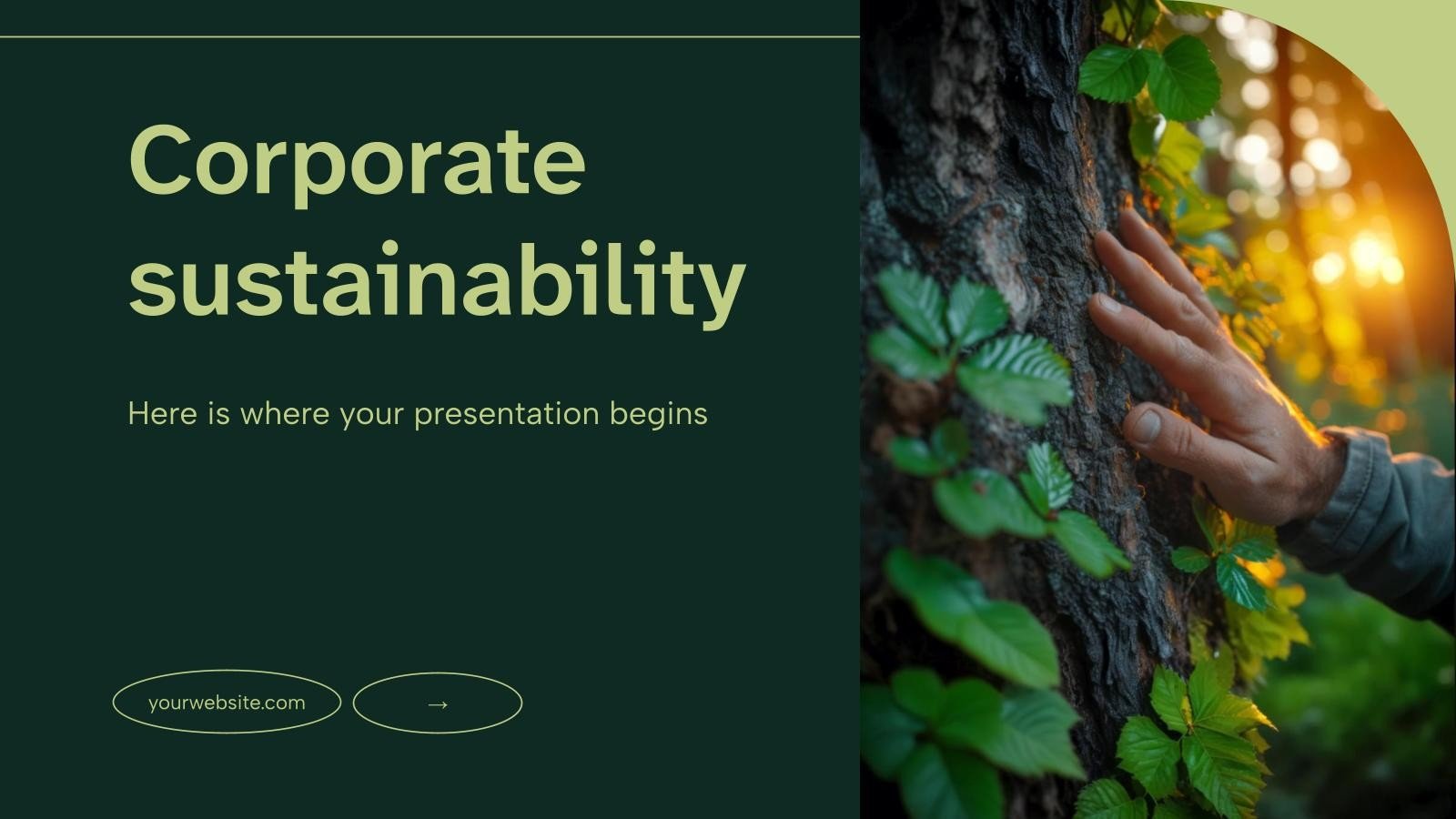 Corporate sustainability

Here is where your presentation begins

yourwebsite.com

→